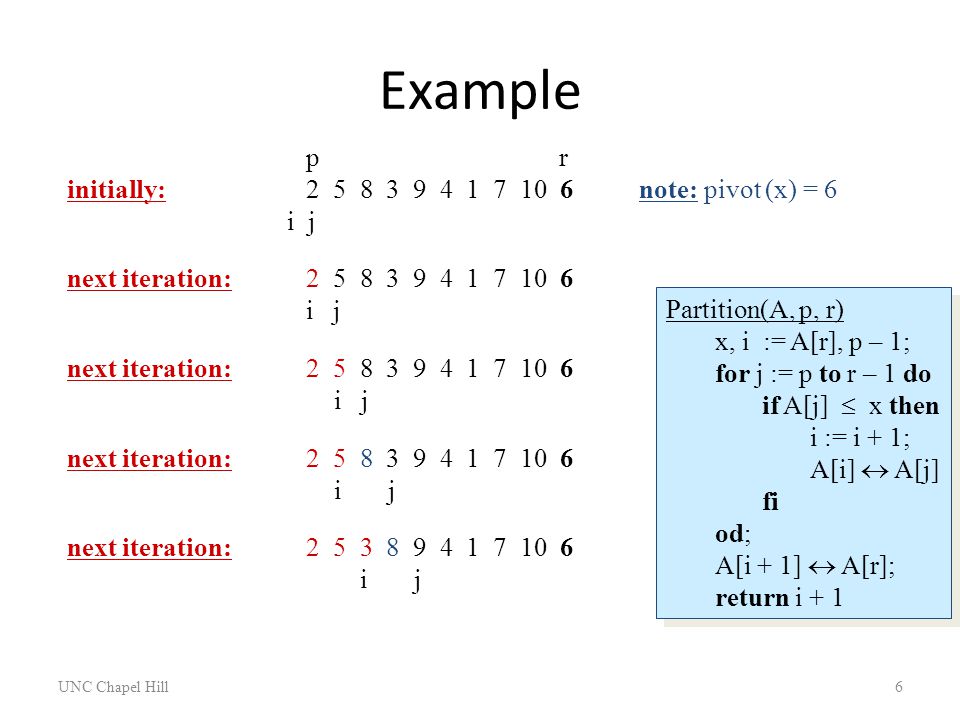 Example

p r
initially: 2 5 8 3 9 4 1 7 10 6
i j

note: pivot (x) = 6

next iteration: 2 5 8 3 9 4 1 7 10 6
i j

next iteration: 2 5 8 3 9 4 1 7 10 6
i j

next iteration: 2 5 8 3 9 4 1 7 10 6
i j

next iteration: 2 5 3 8 9 4 1 7 10 6
i j

Partition(A, p, r)
x, i := A[r], p – 1;
for j := p to r – 1 do
if A[j] $\leq$ x then
i := i + 1;
A[i] $\leftrightarrow$ A[j]
fi
od;
A[i + 1] $\leftrightarrow$ A[r];
return i + 1

UNC Chapel Hill

6